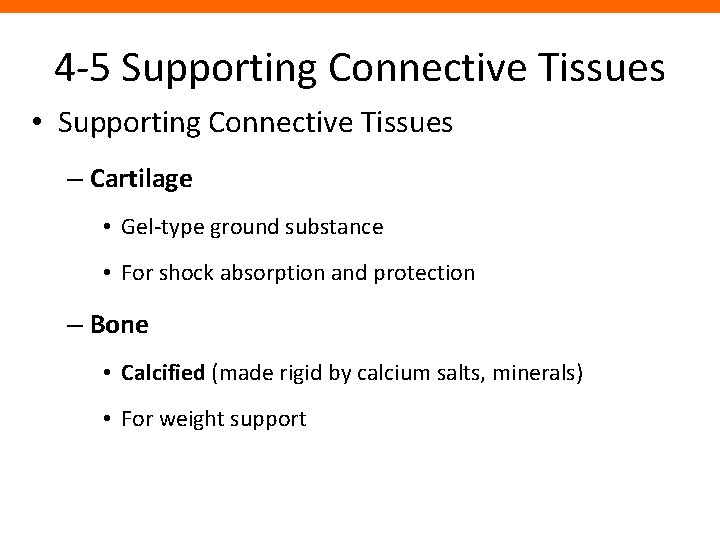 4-5 Supporting Connective Tissues

• Supporting Connective Tissues

– Cartilage

• Gel-type ground substance

• For shock absorption and protection

– Bone

• Calcified (made rigid by calcium salts, minerals)

• For weight support